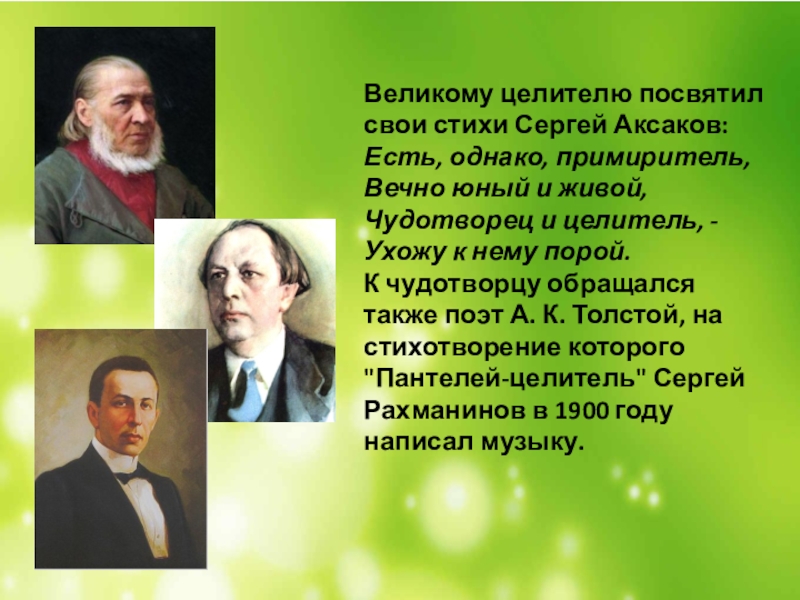 Великому целителю посвятил свои стихи Сергей Аксаков:
Есть, однако, примиритель,
Вечно юный и живой,
Чудотворец и целитель, -
Ухожу к нему порой.
К чудотворцу обращался также поэт А. К. Толстой, на стихотворение которого "Пантелей-целитель" Сергей Рахманинов в 1900 году написал музыку.